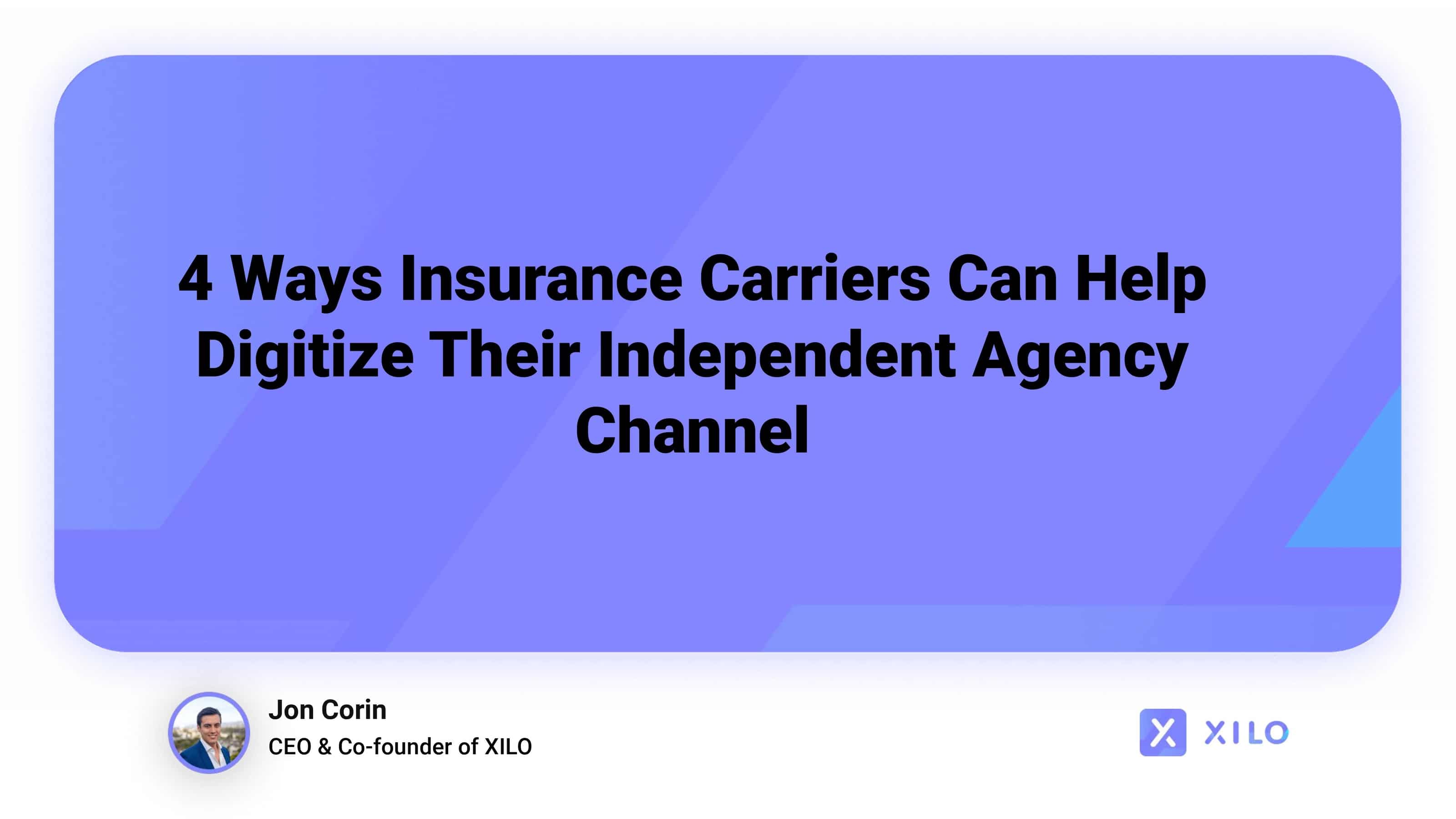 4 Ways Insurance Carriers Can Help Digitize Their Independent Agency Channel

Jon Corin
CEO & Co-founder of XILO

XILO